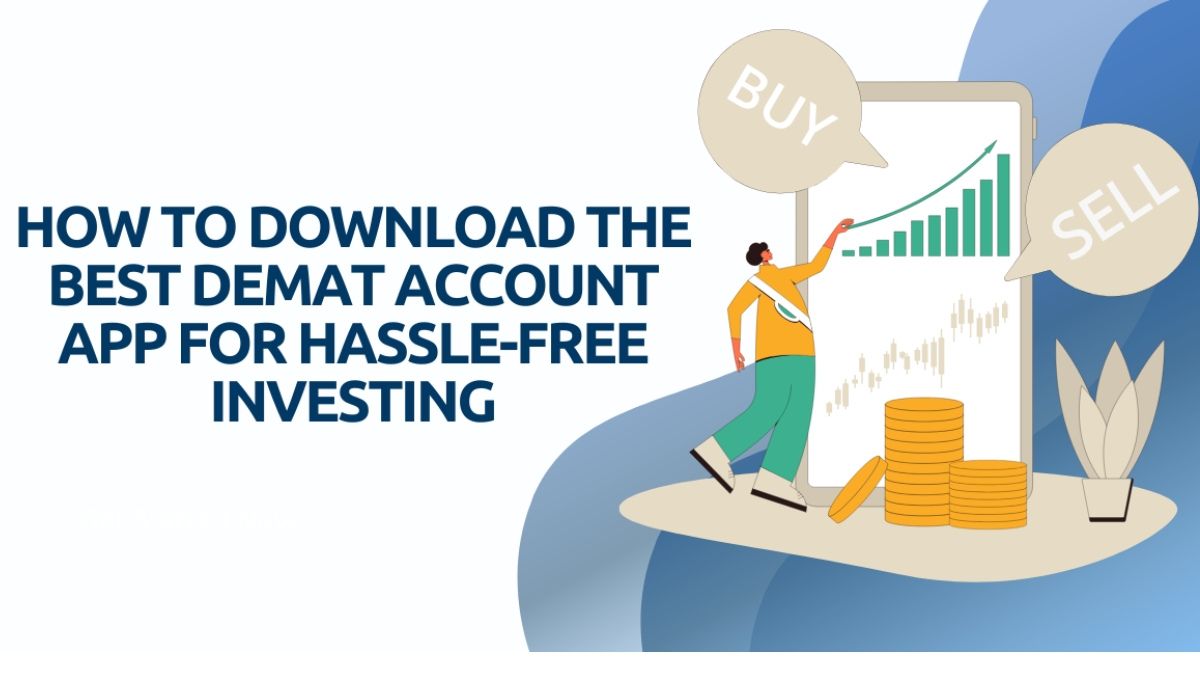 HOW TO DOWNLOAD THE BEST DEMAT ACCOUNT APP FOR HASSLE-FREE INVESTING

BUY

SELL